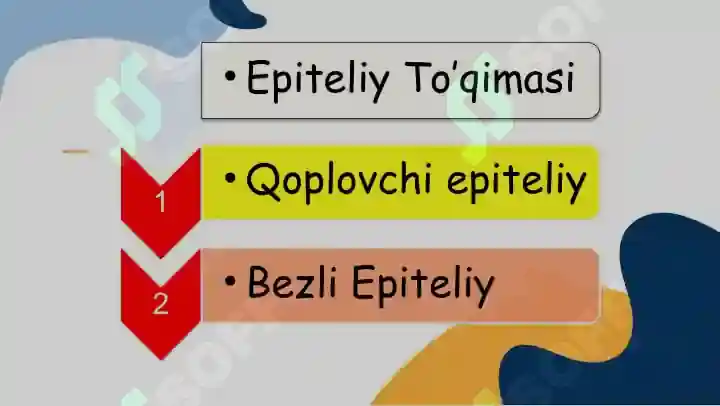 • Epiteliy To'qimasi

1

• Qoplovchi epiteliy

2

• Bezli Epiteliy